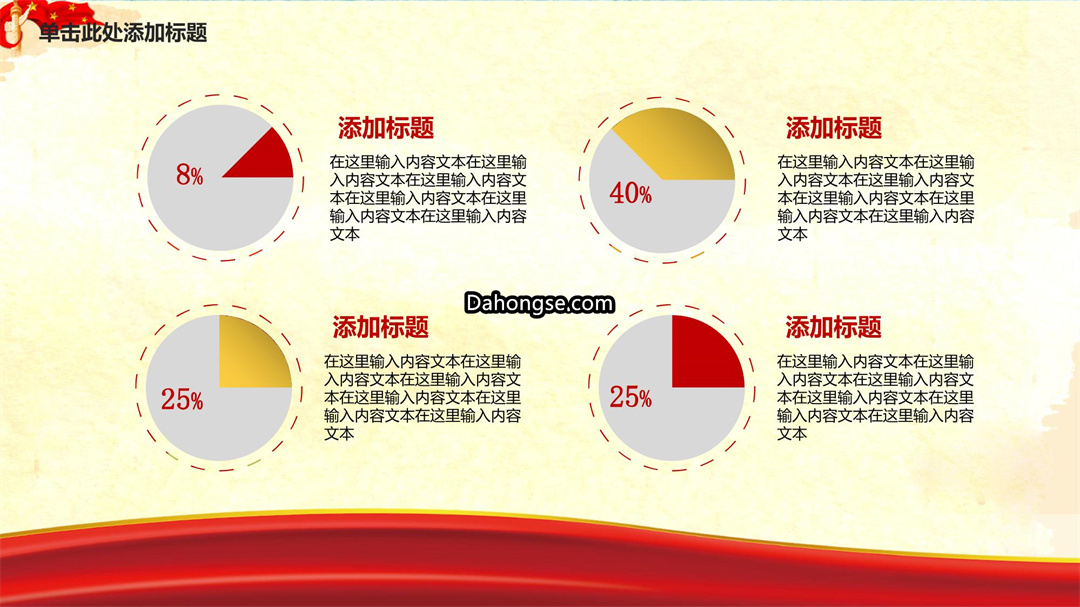 单击此处添加标题

8%

添加标题

在这里输入内容文本在这里输入内容文本在这里输入内容文本在这里输入内容文本在这里输入内容文本在这里输入内容文本

40%

添加标题

在这里输入内容文本在这里输入内容文本在这里输入内容文本在这里输入内容文本在这里输入内容文本在这里输入内容文本

Dahongse.com

25%

添加标题

在这里输入内容文本在这里输入内容文本在这里输入内容文本在这里输入内容文本在这里输入内容文本在这里输入内容文本

25%

添加标题

在这里输入内容文本在这里输入内容文本在这里输入内容文本在这里输入内容文本在这里输入内容文本在这里输入内容文本